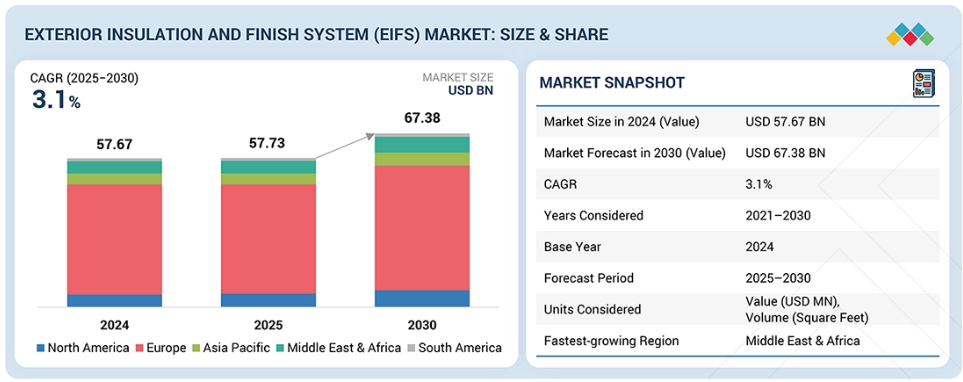 EXTERIOR INSULATION AND FINISH SYSTEM (EIFS) MARKET: SIZE & SHARE

CAGR (2025–2030)
3.1%

MARKET SIZE
USD BN

57.67
57.73
67.38

2024
2025
2030

North America
Europe
Asia Pacific
Middle East & Africa
South America

MARKET SNAPSHOT

| | |
|---|---|
| Market Size in 2024 (Value) | USD 57.67 BN |
| Market Forecast in 2030 (Value) | USD 67.38 BN |
| CAGR | 3.1% |
| Years Considered | 2021–2030 |
| Base Year | 2024 |
| Forecast Period | 2025–2030 |
| Units Considered | Value (USD MN), Volume (Square Feet) |
| Fastest-growing Region | Middle East & Africa |